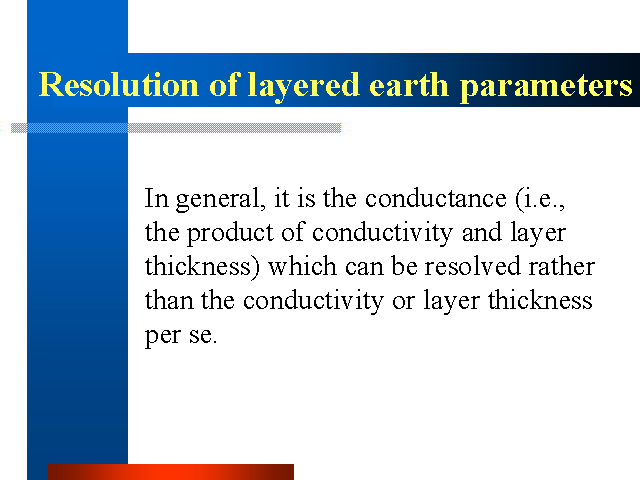 Resolution of layered earth parameters

In general, it is the conductance (i.e., the product of conductivity and layer thickness) which can be resolved rather than the conductivity or layer thickness per se.